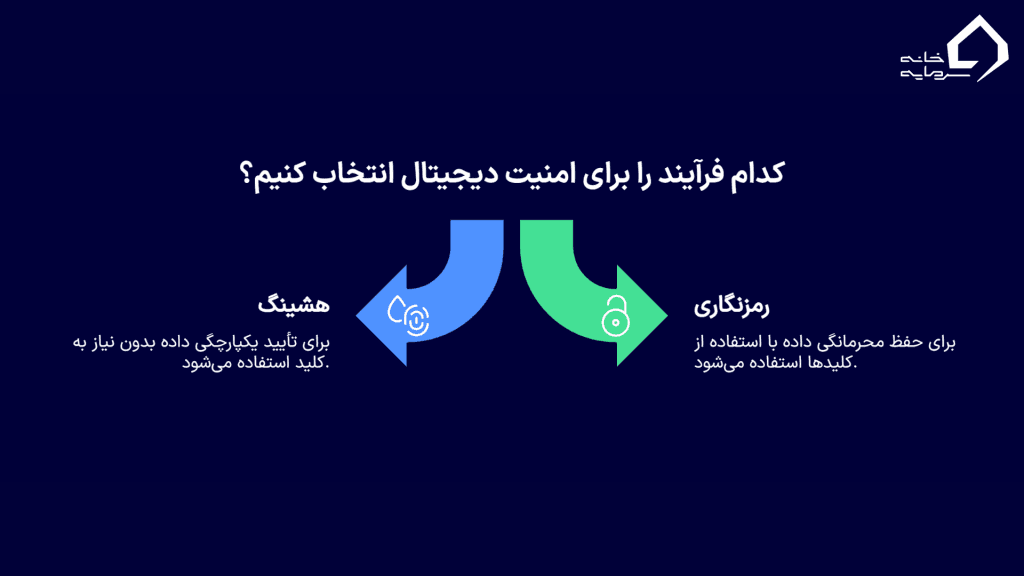 خانه سرمایه

کدام فرآیند را برای امنیت دیجیتال انتخاب کنیم؟

رمزنگاری

برای حفظ محرمانگی داده با استفاده از کلیدها استفاده می‌شود.

هشینگ

برای تأیید یکپارچگی داده بدون نیاز به کلید استفاده می‌شود.